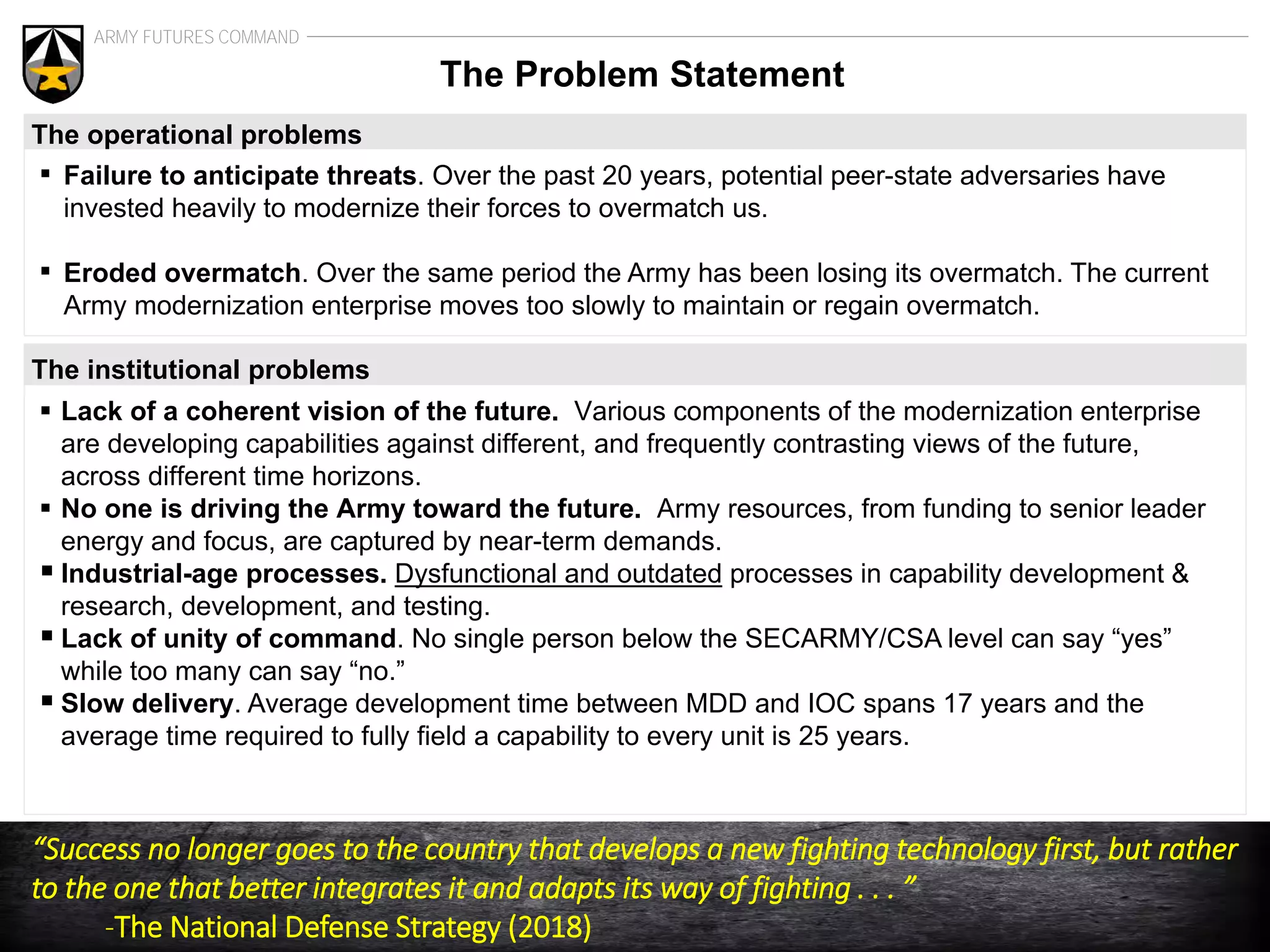 ARMY FUTURES COMMAND

The Problem Statement

The operational problems

▪ Failure to anticipate threats. Over the past 20 years, potential peer-state adversaries have invested heavily to modernize their forces to overmatch us.

▪ Eroded overmatch. Over the same period the Army has been losing its overmatch. The current Army modernization enterprise moves too slowly to maintain or regain overmatch.

The institutional problems

▪ Lack of a coherent vision of the future. Various components of the modernization enterprise are developing capabilities against different, and frequently contrasting views of the future, across different time horizons.
▪ No one is driving the Army toward the future. Army resources, from funding to senior leader energy and focus, are captured by near-term demands.
▪ Industrial-age processes. Dysfunctional and outdated processes in capability development & research, development, and testing.
▪ Lack of unity of command. No single person below the SECARMY/CSA level can say “yes” while too many can say “no.”
▪ Slow delivery. Average development time between MDD and IOC spans 17 years and the average time required to fully field a capability to every unit is 25 years.

“Success no longer goes to the country that develops a new fighting technology first, but rather to the one that better integrates it and adapts its way of fighting . . . ”
-The National Defense Strategy (2018)